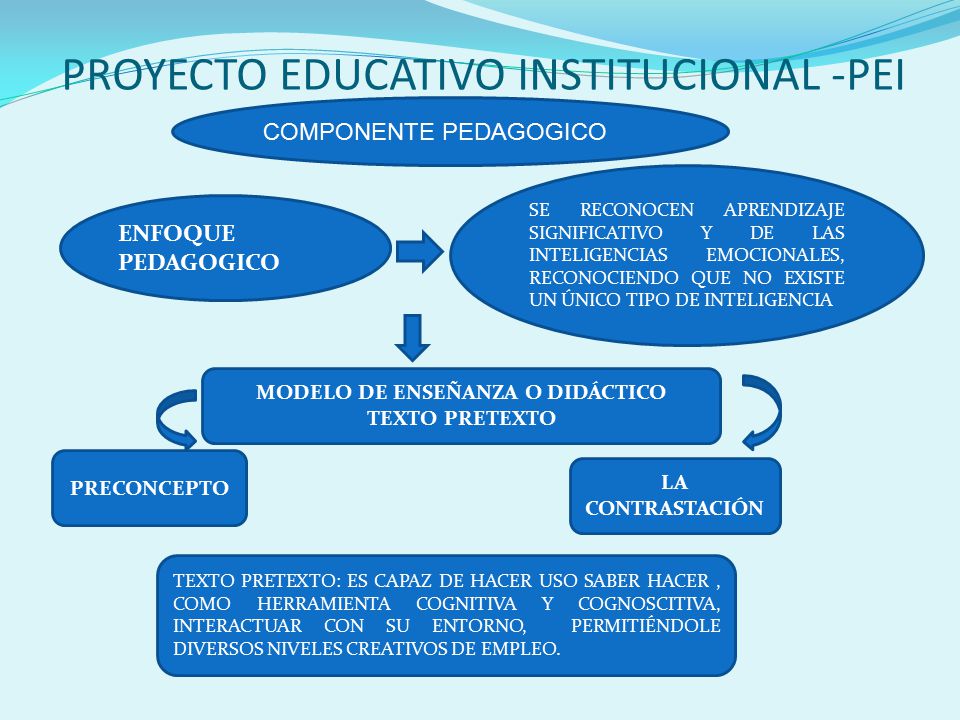 PROYECTO EDUCATIVO INSTITUCIONAL -PEI

COMPONENTE PEDAGOGICO

ENFOQUE PEDAGOGICO

SE RECONOCEN APRENDIZAJE SIGNIFICATIVO Y DE LAS INTELIGENCIAS EMOCIONALES, RECONOCIENDO QUE NO EXISTE UN ÚNICO TIPO DE INTELIGENCIA

MODELO DE ENSEÑANZA O DIDÁCTICO
TEXTO PRETEXTO

PRECONCEPTO

LA CONTRASTACIÓN

TEXTO PRETEXTO: ES CAPAZ DE HACER USO SABER HACER , COMO HERRAMIENTA COGNITIVA Y COGNOSCITIVA, INTERACTUAR CON SU ENTORNO, PERMITIÉNDOLE DIVERSOS NIVELES CREATIVOS DE EMPLEO.